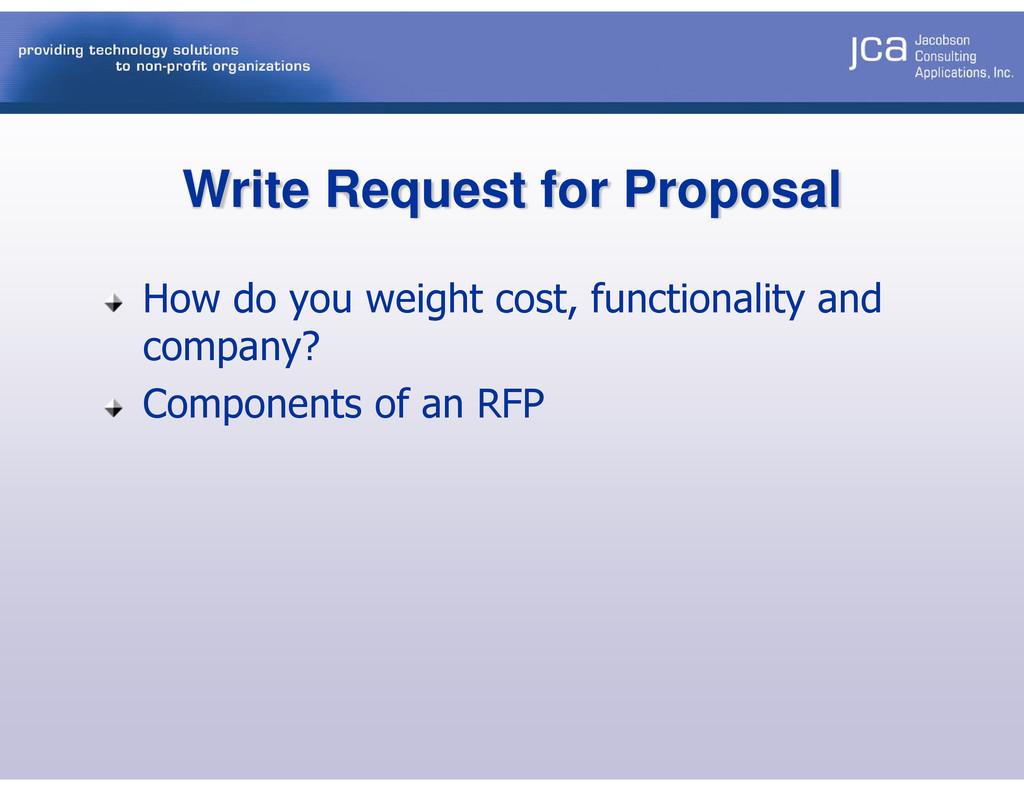 providing technology solutions
to non-profit organizations

jca Jacobson Consulting Applications, Inc.

Write Request for Proposal

How do you weight cost, functionality and company?

Components of an RFP